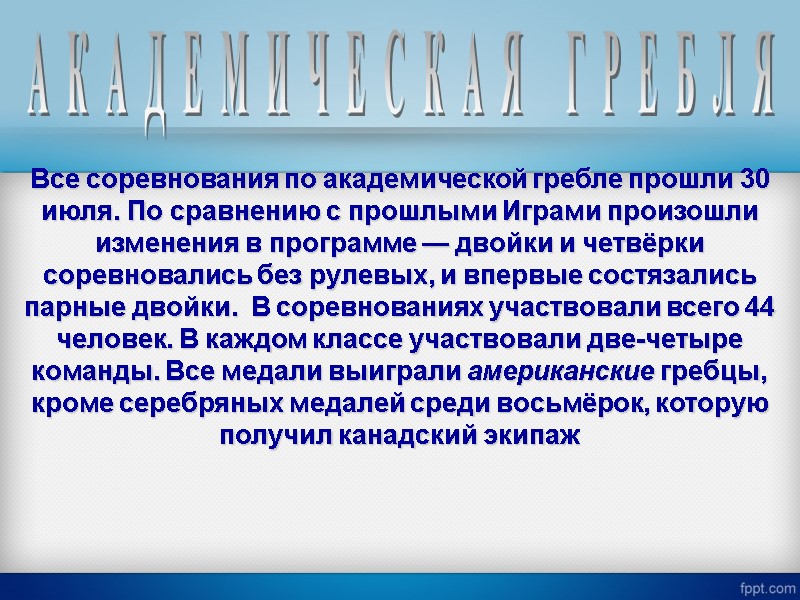 АКАДЕМИЧЕСКАЯ ГРЕБЛЯ

Все соревнования по академической гребле прошли 30 июля. По сравнению с прошлыми Играми произошли изменения в программе — двойки и четвёрки соревновались без рулевых, и впервые состязались парные двойки. В соревнованиях участвовали всего 44 человек. В каждом классе участвовали две-четыре команды. Все медали выиграли американские гребцы, кроме серебряных медалей среди восьмёрок, которую получил канадский экипаж

fppt.com